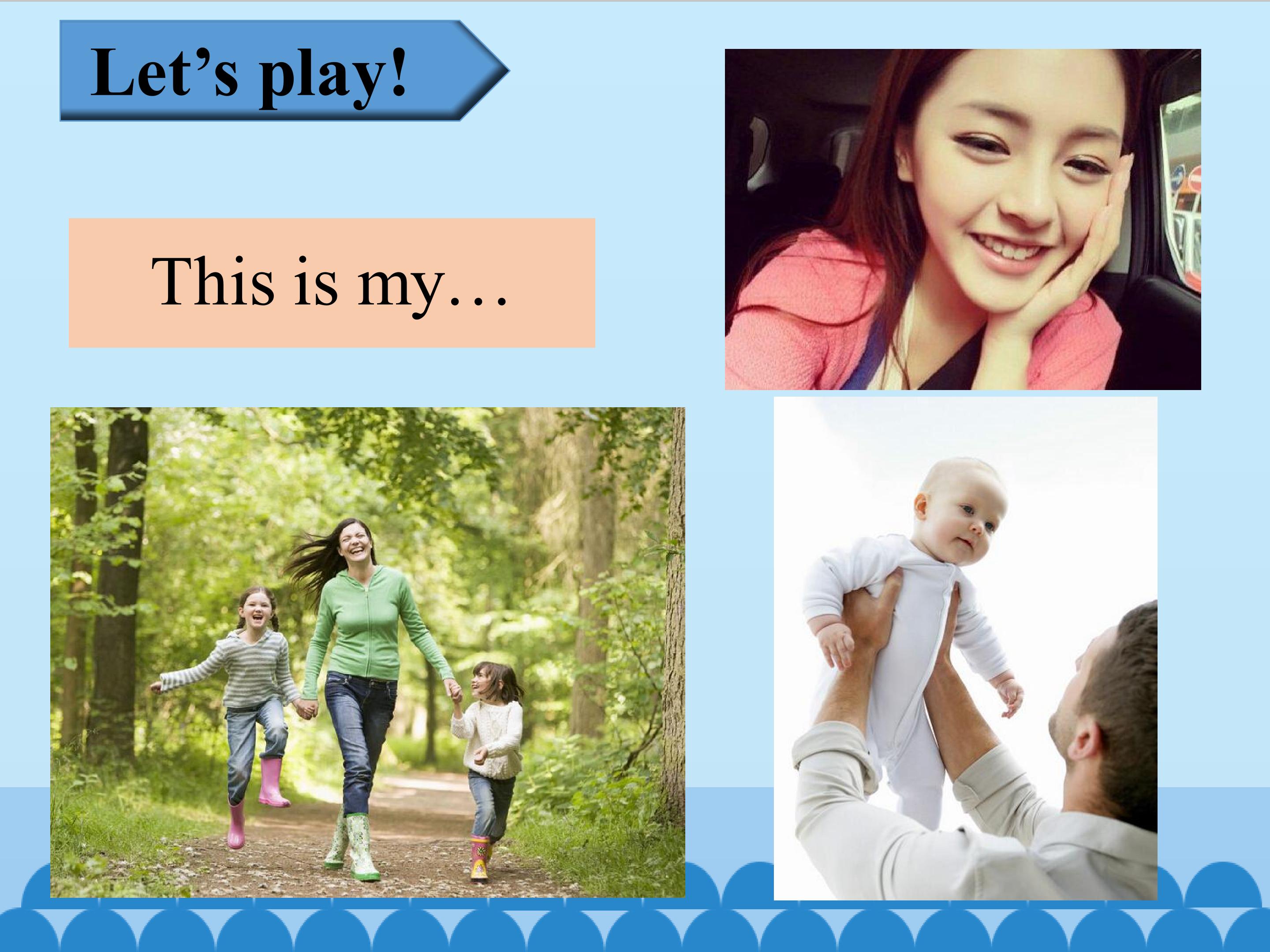 Let’s play!

This is my…